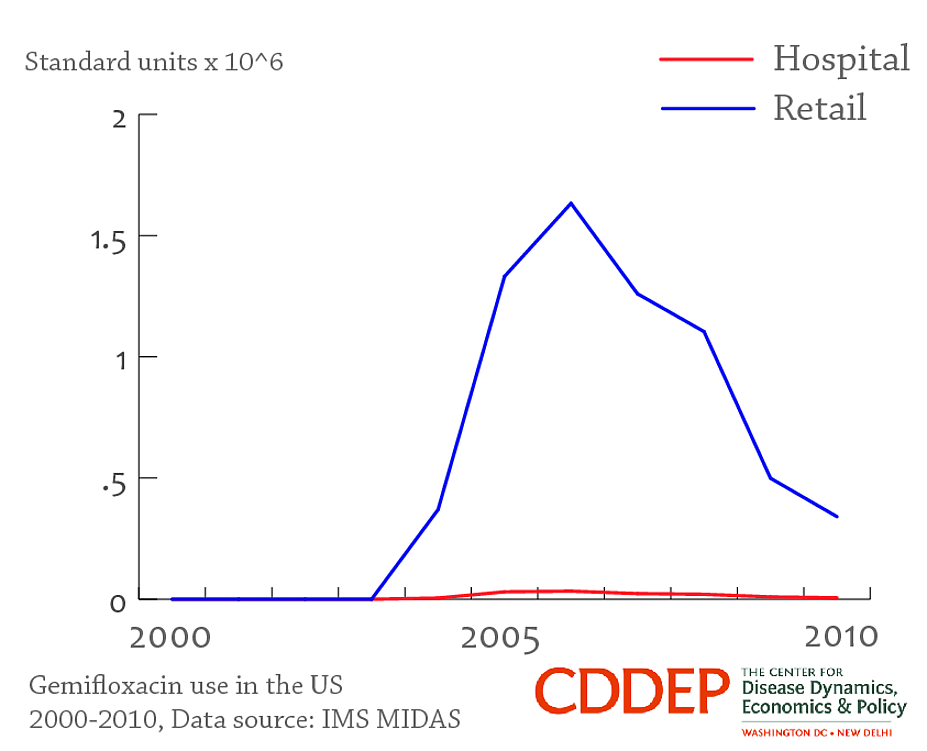 Standard units x 10^6

Hospital
Retail

2
1.5
1
.5
0

2000
2005
2010

Gemifloxacin use in the US
2000-2010, Data source: IMS MIDAS

CDDEP
THE CENTER FOR
Disease Dynamics,
Economics & Policy
WASHINGTON DC • NEW DELHI